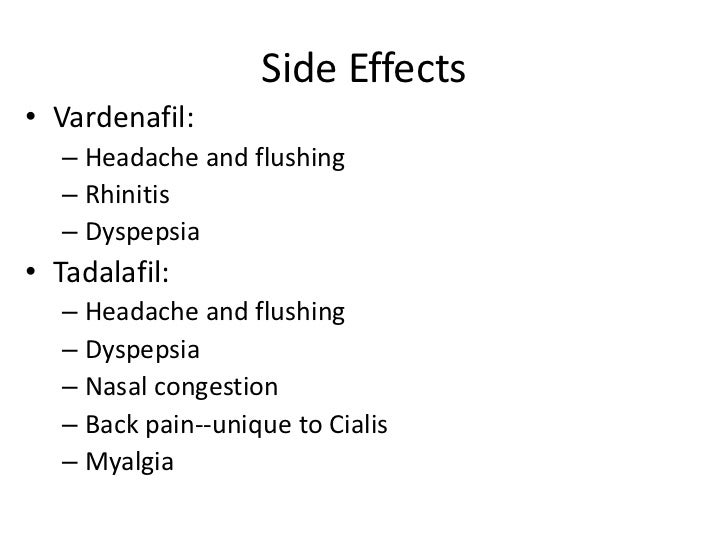 Side Effects

• Vardenafil:
– Headache and flushing
– Rhinitis
– Dyspepsia

• Tadalafil:
– Headache and flushing
– Dyspepsia
– Nasal congestion
– Back pain--unique to Cialis
– Myalgia